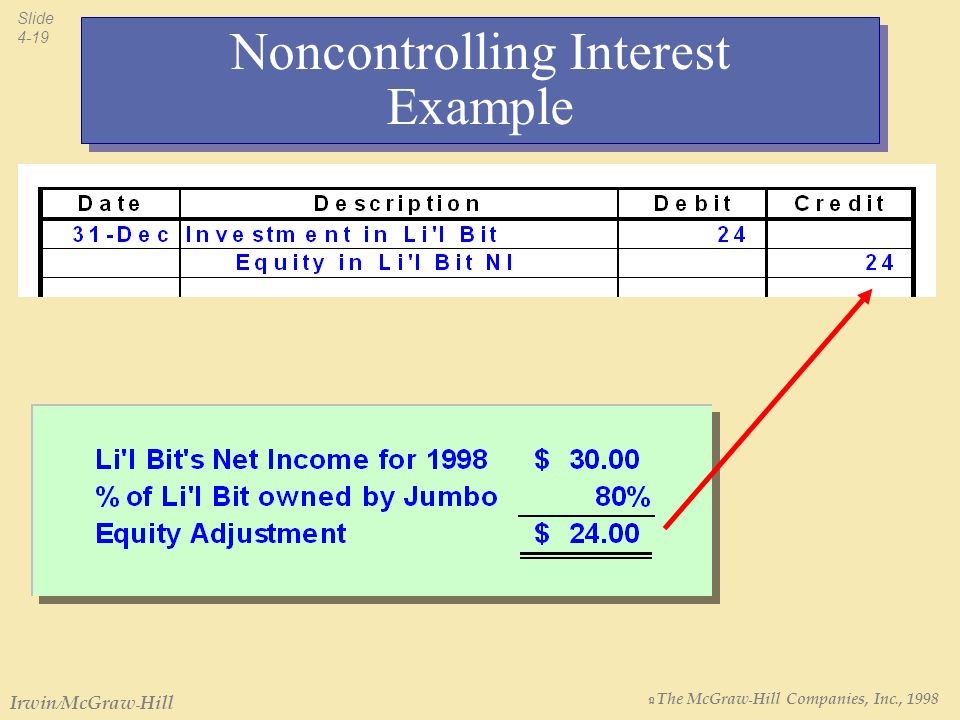 Slide 4-19

Noncontrolling Interest Example

| Date | Description | Debit | Credit |
|---|---|---|---|
| 31-Dec | Investment in Li'l Bit | 24 | |
| | Equity in Li'l Bit NI | | 24 |
| | | | |

| | |
|---|---|
| Li'l Bit's Net Income for 1998 | $ 30.00 |
| % of Li'l Bit owned by Jumbo | 80% |
| Equity Adjustment | $ 24.00 |

Irwin/McGraw-Hill

© The McGraw-Hill Companies, Inc., 1998